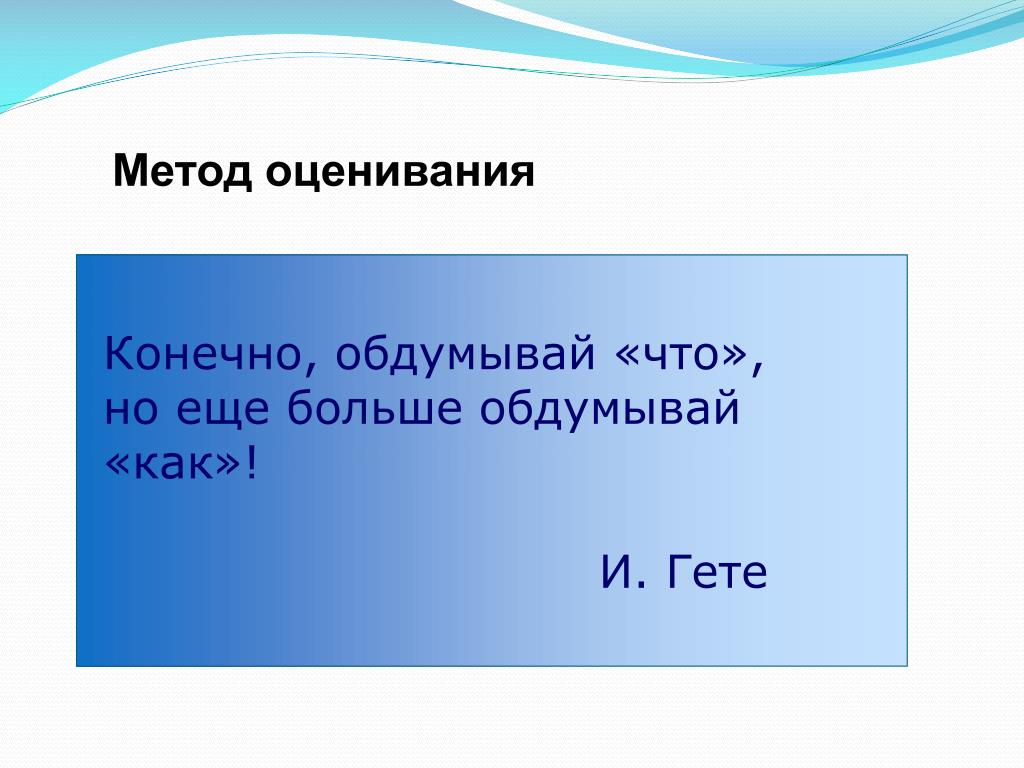 Метод оценивания

Конечно, обдумывай «что», но еще больше обдумывай «как»!

И. Гете